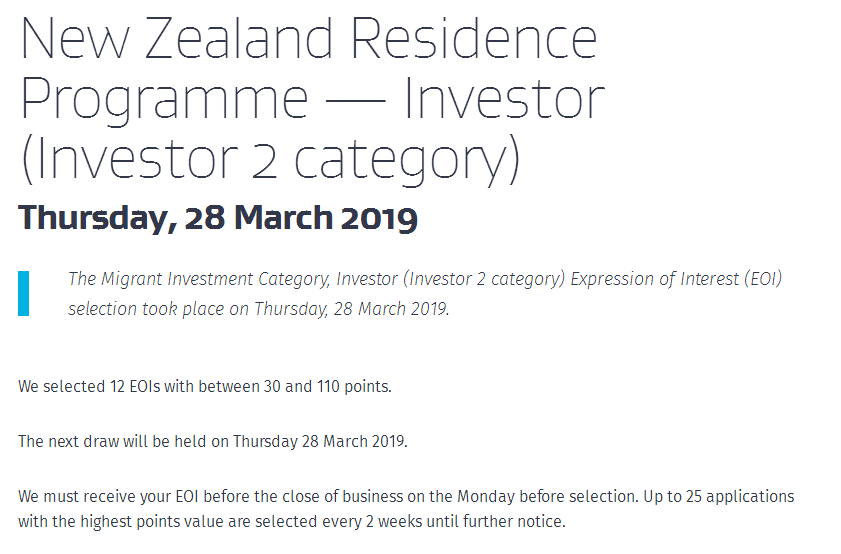 New Zealand Residence Programme — Investor (Investor 2 category)

Thursday, 28 March 2019

The Migrant Investment Category, Investor (Investor 2 category) Expression of Interest (EOI) selection took place on Thursday, 28 March 2019.

We selected 12 EOIs with between 30 and 110 points.

The next draw will be held on Thursday 28 March 2019.

We must receive your EOI before the close of business on the Monday before selection. Up to 25 applications with the highest points value are selected every 2 weeks until further notice.